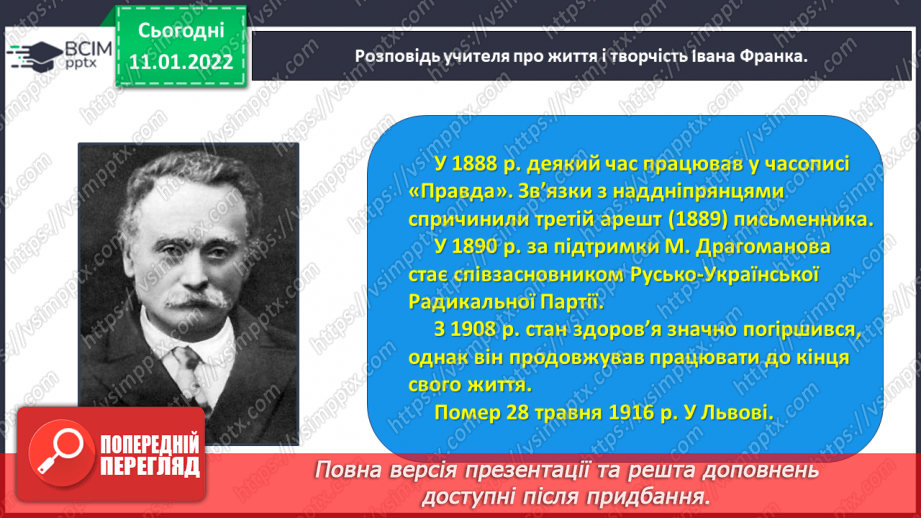 ВСІМ pptx

Сьогодні 11.01.2022

Розповідь учителя про життя і творчість Івана Франка.

У 1888 р. деякий час працював у часописі «Правда». Зв'язки з наддніпрянцями спричинили третій арешт (1889) письменника.

У 1890 р. за підтримки М. Драгоманова стає співзасновником Русько-Української Радикальної Партії.

З 1908 р. стан здоров'я значно погіршився, однак він продовжував працювати до кінця свого життя.

Помер 28 травня 1916 р. У Львові.

ПОПЕРЕДНІЙ ПЕРЕГЛЯД

Повна версія презентації та решта доповнень доступні після придбання.

https://vsimpptx.com